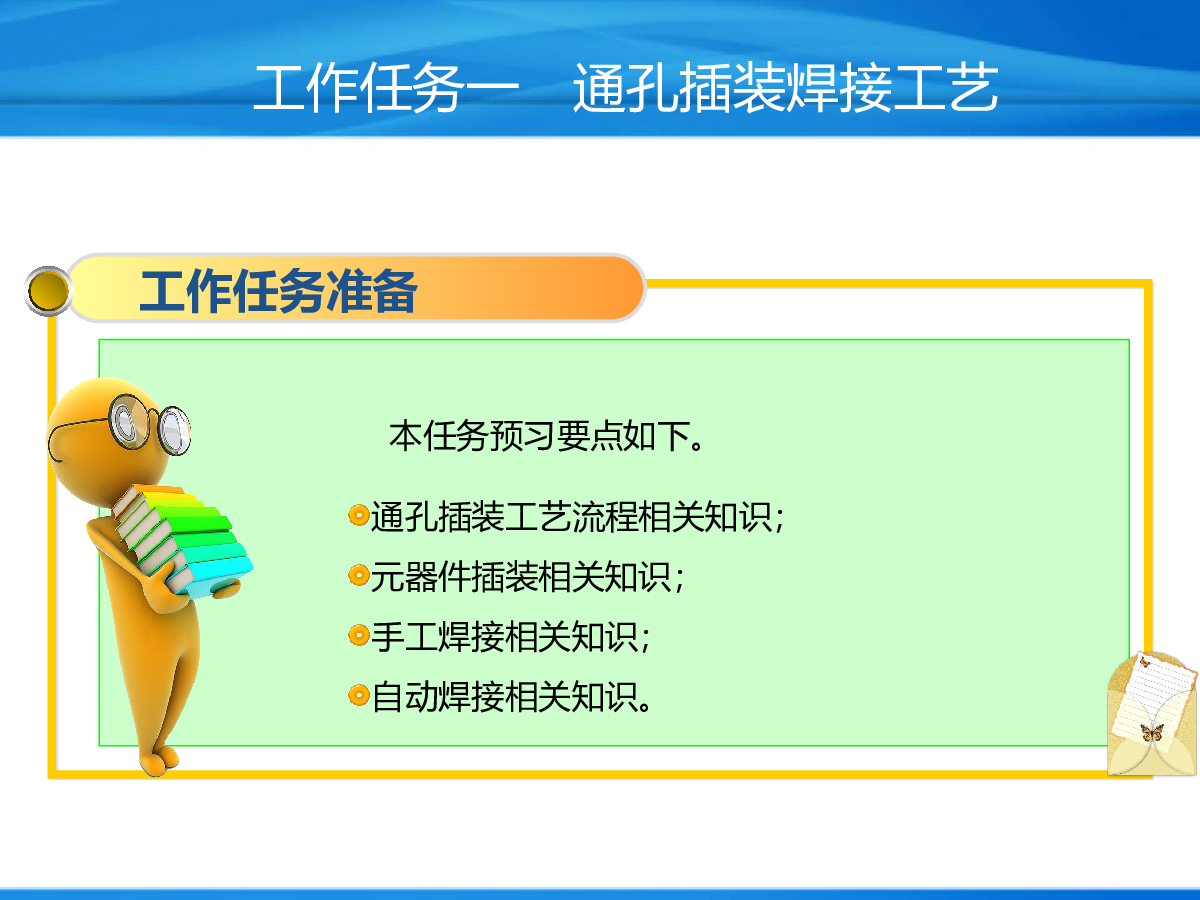 工作任务一　通孔插装焊接工艺

工作任务准备

本任务预习要点如下。

通孔插装工艺流程相关知识；

元器件插装相关知识；

手工焊接相关知识；

自动焊接相关知识。